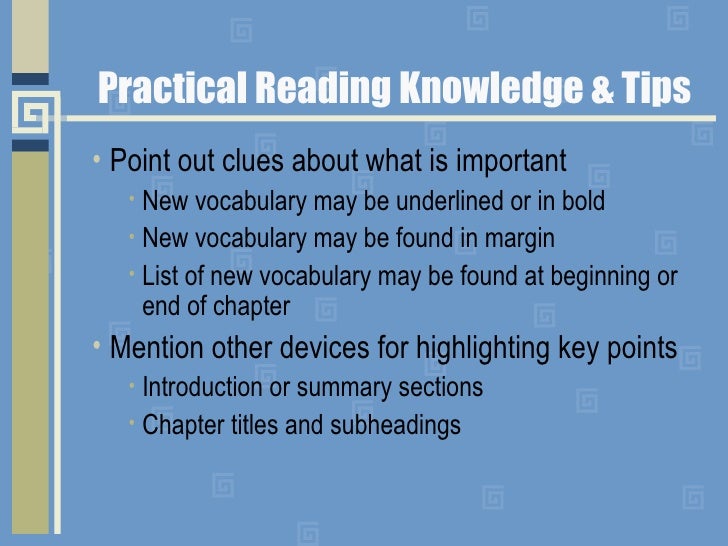 Practical Reading Knowledge & Tips

• Point out clues about what is important
  • New vocabulary may be underlined or in bold
  • New vocabulary may be found in margin
  • List of new vocabulary may be found at beginning or end of chapter
• Mention other devices for highlighting key points
  • Introduction or summary sections
  • Chapter titles and subheadings